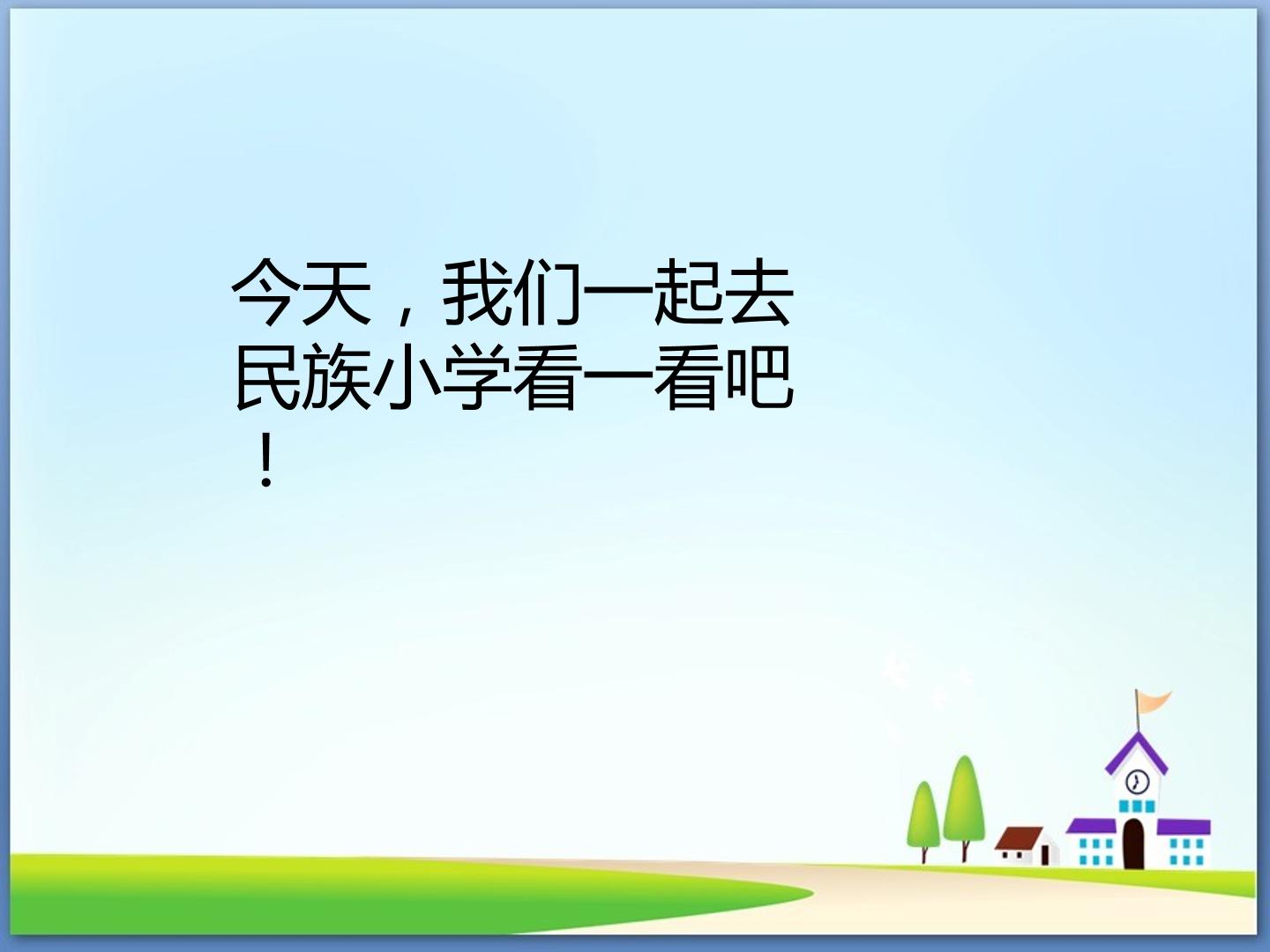 今天，我们一起去民族小学看一看吧！